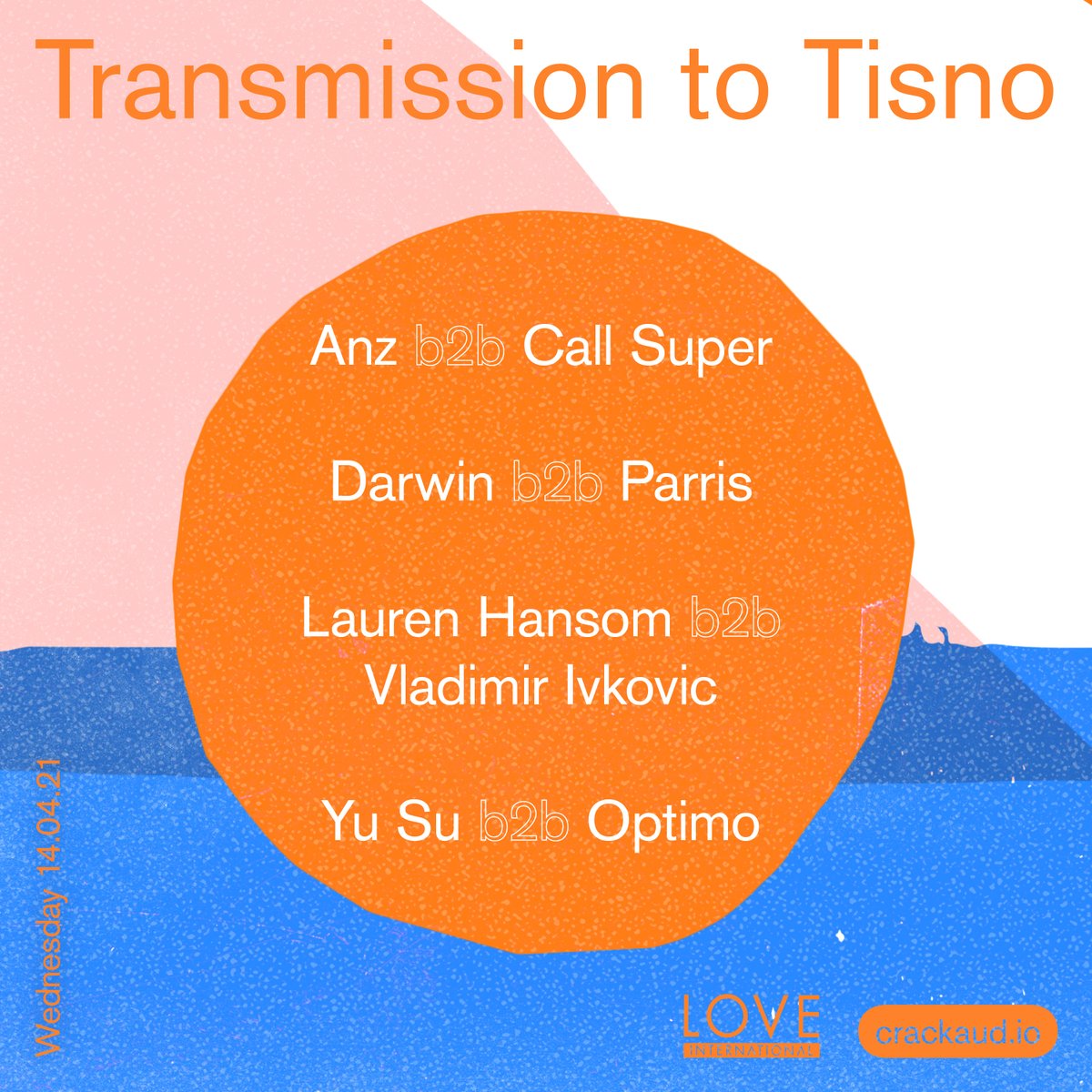 Transmission to Tisno

Anz b2b Call Super

Darwin b2b Parris

Lauren Hansom b2b Vladimir Ivkovic

Yu Su b2b Optimo

Wednesday 14.04.21

LOVE INTERNATIONAL

crackaud.io